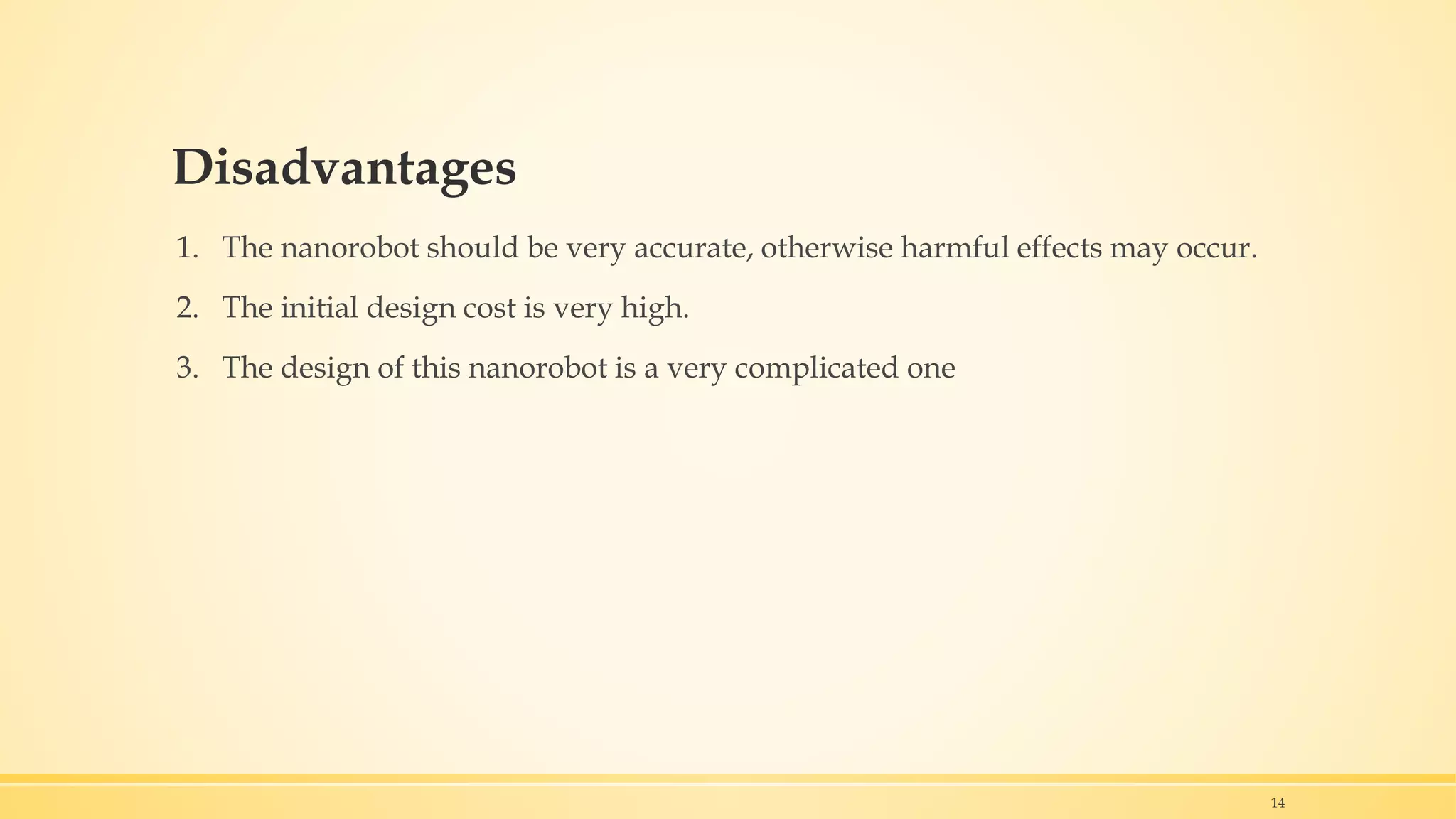 Disadvantages

1. The nanorobot should be very accurate, otherwise harmful effects may occur.
2. The initial design cost is very high.
3. The design of this nanorobot is a very complicated one

14